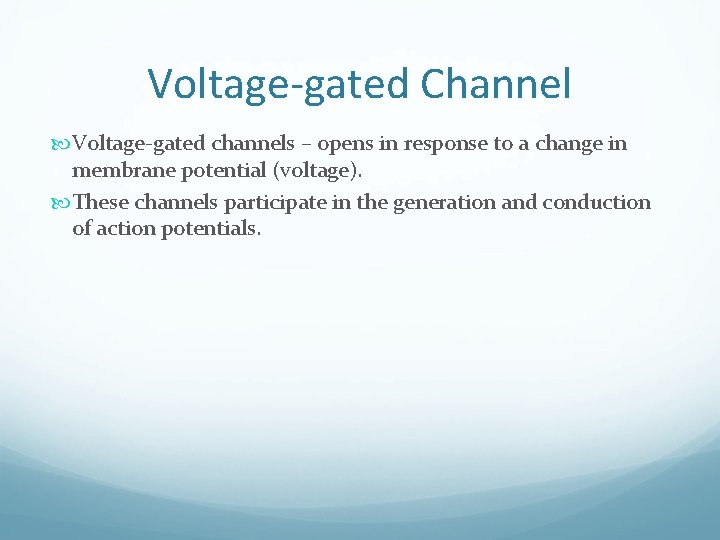 Voltage-gated Channel

Voltage-gated channels – opens in response to a change in membrane potential (voltage).

These channels participate in the generation and conduction of action potentials.